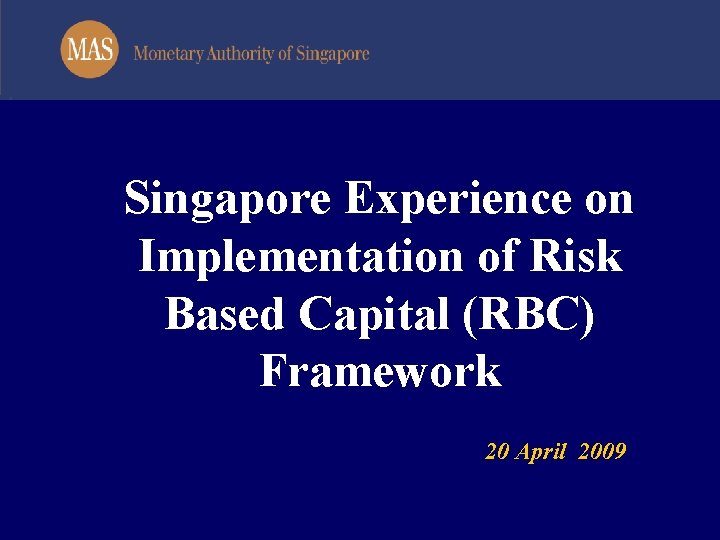 MAS Monetary Authority of Singapore

Singapore Experience on Implementation of Risk Based Capital (RBC) Framework

20 April 2009